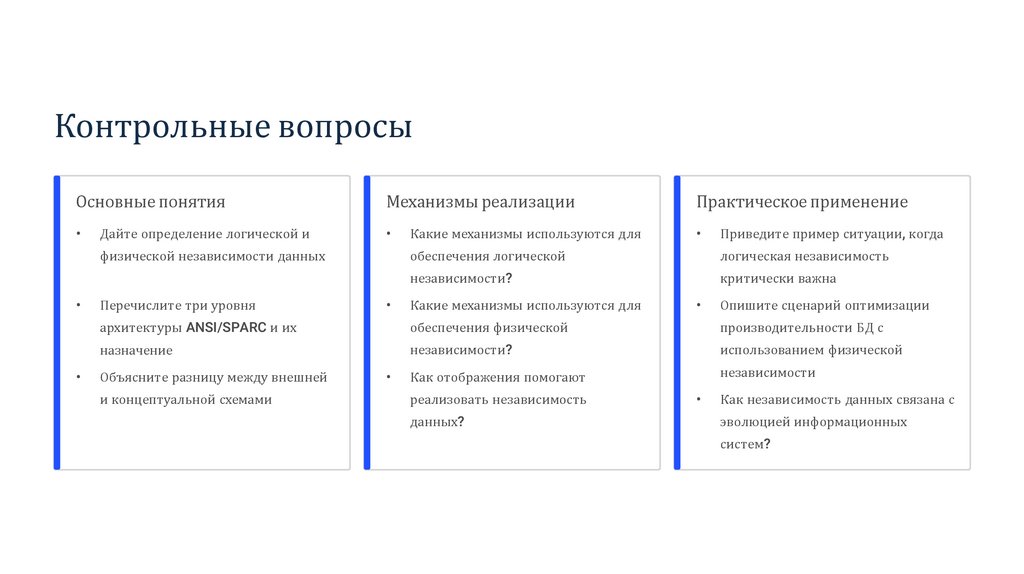 Контрольные вопросы

Основные понятия

• Дайте определение логической и физической независимости данных

• Перечислите три уровня архитектуры ANSI/SPARC и их назначение

• Объясните разницу между внешней и концептуальной схемами

Механизмы реализации

• Какие механизмы используются для обеспечения логической независимости?

• Какие механизмы используются для обеспечения физической независимости?

• Как отображения помогают реализовать независимость данных?

Практическое применение

• Приведите пример ситуации, когда логическая независимость критически важна

• Опишите сценарий оптимизации производительности БД с использованием физической независимости

• Как независимость данных связана с эволюцией информационных систем?